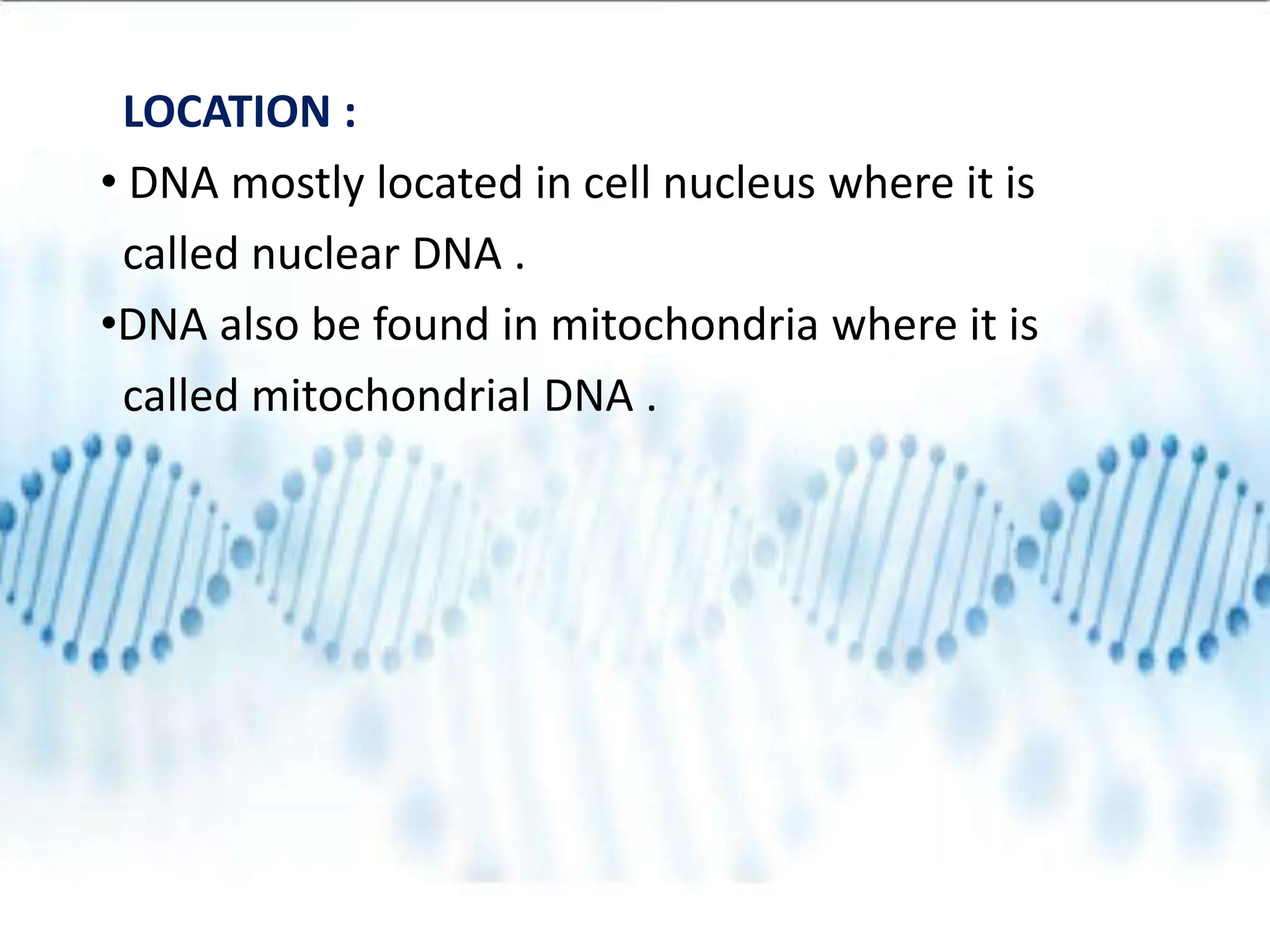 LOCATION :

• DNA mostly located in cell nucleus where it is called nuclear DNA .

•DNA also be found in mitochondria where it is called mitochondrial DNA .